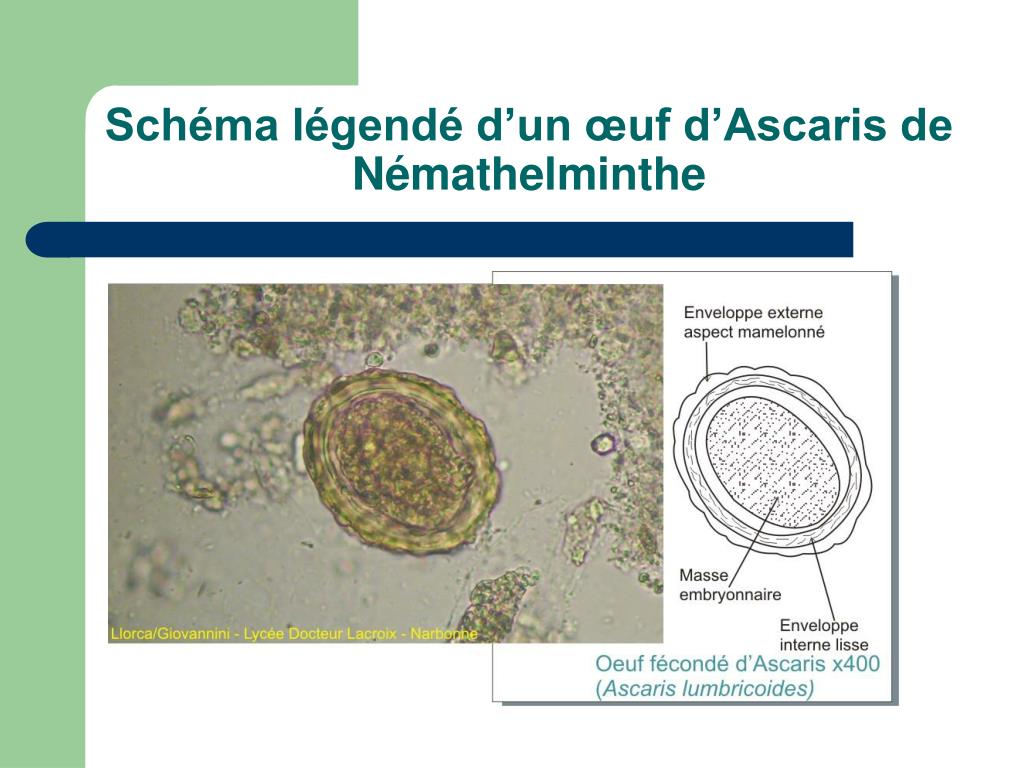 Schéma légendé d’un œuf d’Ascaris de Némathelminthe

Llorca/Giovannini - Lycée Docteur Lacroix - Narbonne

Enveloppe externe aspect mamelonné

Masse embryonnaire

Enveloppe interne lisse

Oeuf fécondé d’Ascaris x400 (Ascaris lumbricoides)